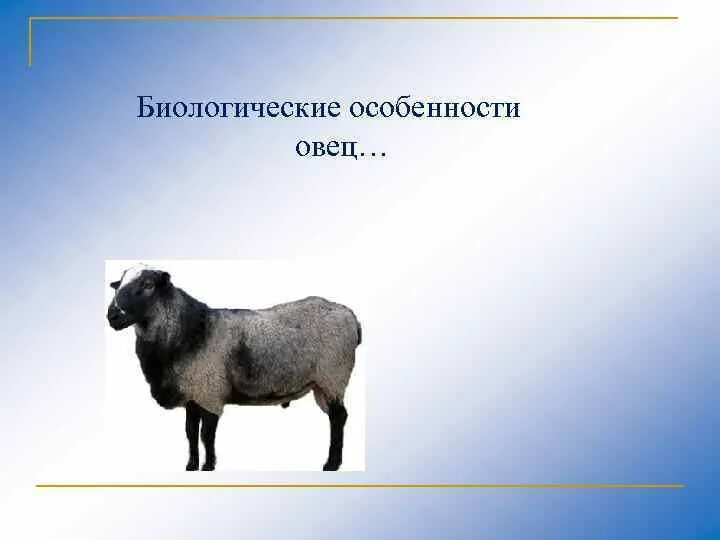 Биологические особенности овец…